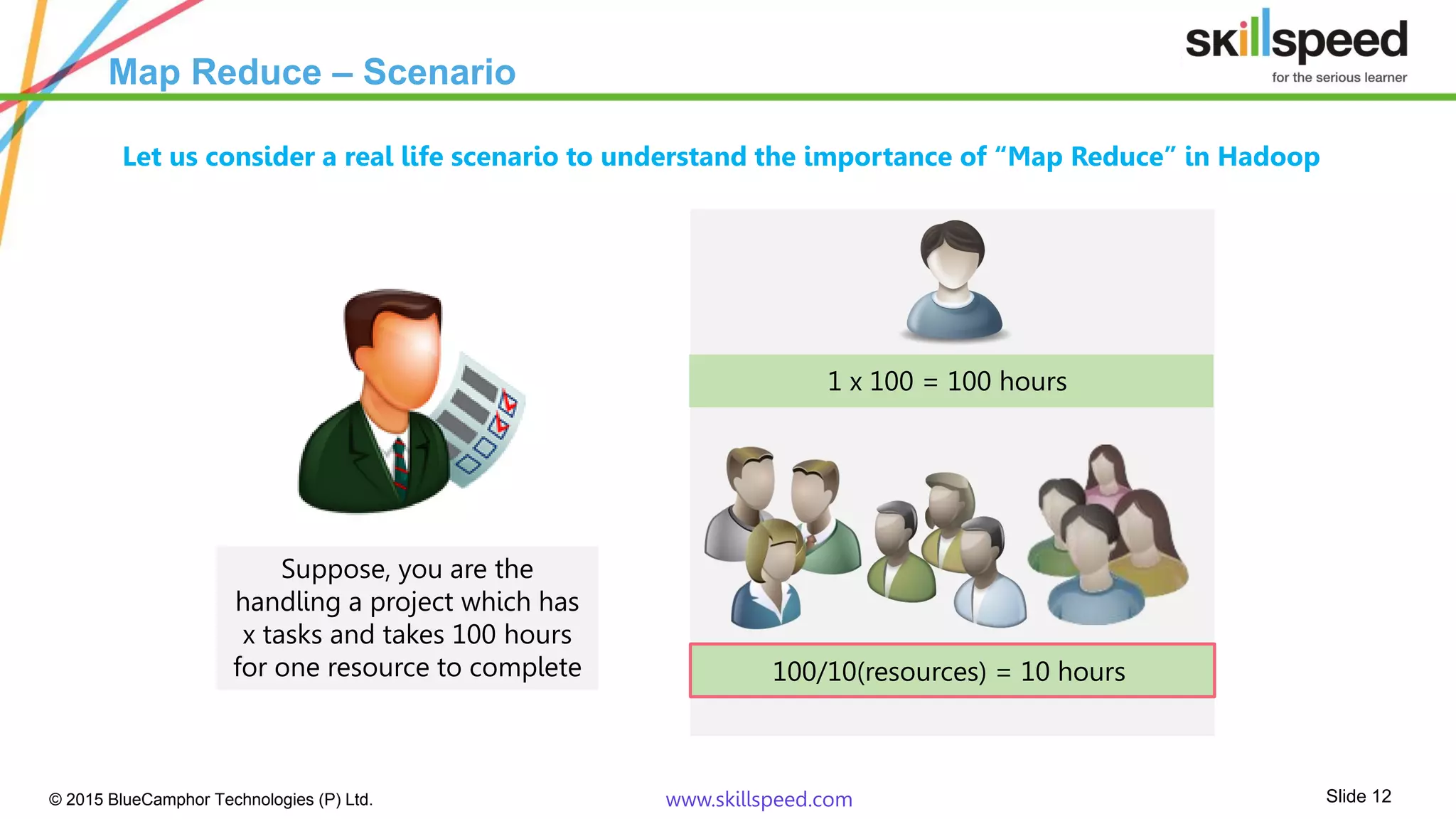 Map Reduce – Scenario

skillspeed
for the serious learner

Let us consider a real life scenario to understand the importance of “Map Reduce” in Hadoop

Suppose, you are the handling a project which has x tasks and takes 100 hours for one resource to complete

1 x 100 = 100 hours

100/10(resources) = 10 hours

© 2015 BlueCamphor Technologies (P) Ltd.

www.skillspeed.com

Slide 12